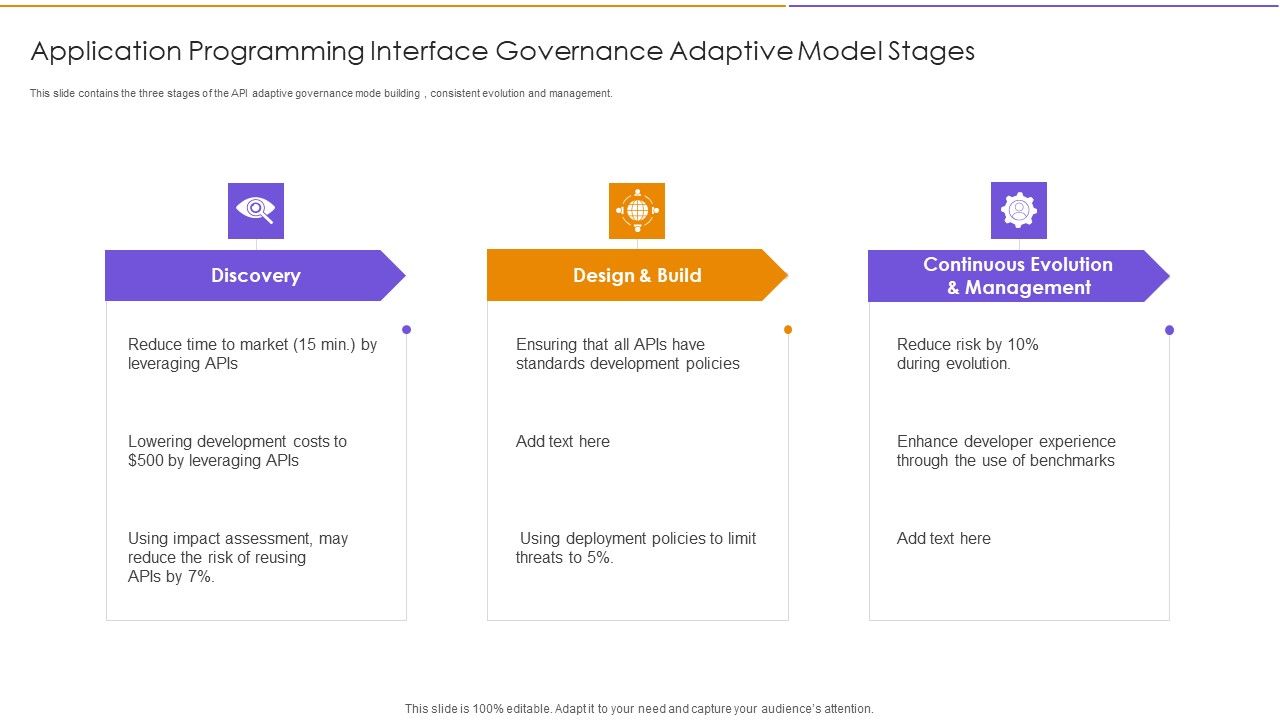 Application Programming Interface Governance Adaptive Model Stages

This slide contains the three stages of the API adaptive governance mode building , consistent evolution and management.

Discovery

Reduce time to market (15 min.) by leveraging APIs

Lowering development costs to $500 by leveraging APIs

Using impact assessment, may reduce the risk of reusing APIs by 7%.

Design & Build

Ensuring that all APIs have standards development policies

Add text here

Using deployment policies to limit threats to 5%.

Continuous Evolution & Management

Reduce risk by 10% during evolution.

Enhance developer experience through the use of benchmarks

Add text here

This slide is 100% editable. Adapt it to your need and capture your audience's attention.